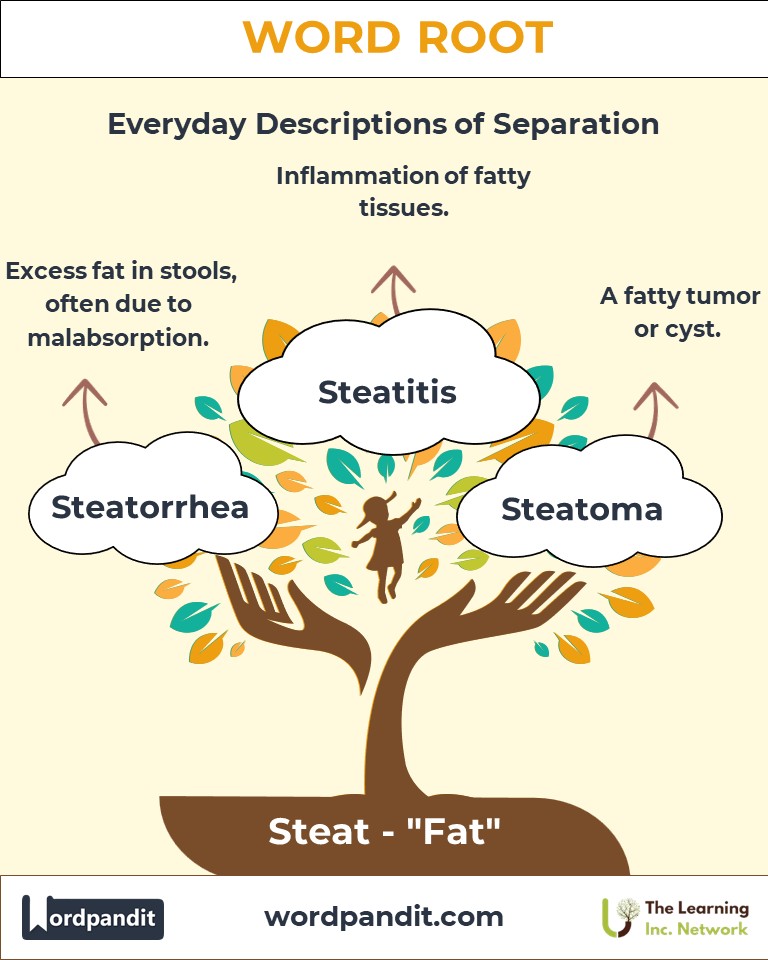 WORD ROOT

Everyday Descriptions of Separation

Inflammation of fatty tissues.

Excess fat in stools, often due to malabsorption.

A fatty tumor or cyst.

Steatitis

Steatorrhea

Steatoma

Steat - "Fat"

Wordpandit

wordpandit.com

The Learning Inc. Network